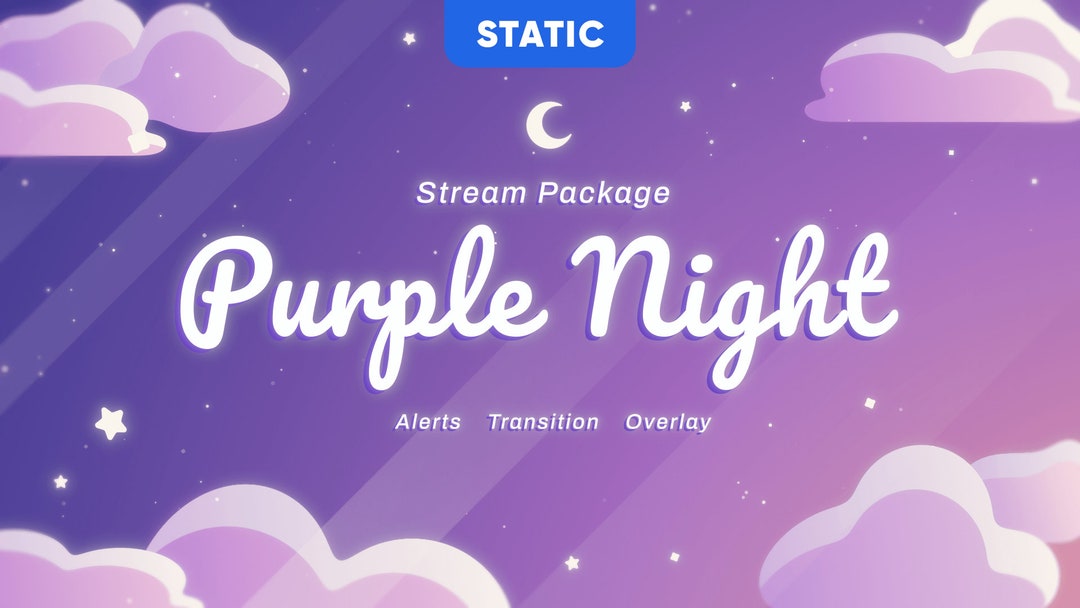 STATIC

Stream Package

Purple Night

Alerts Transition Overlay